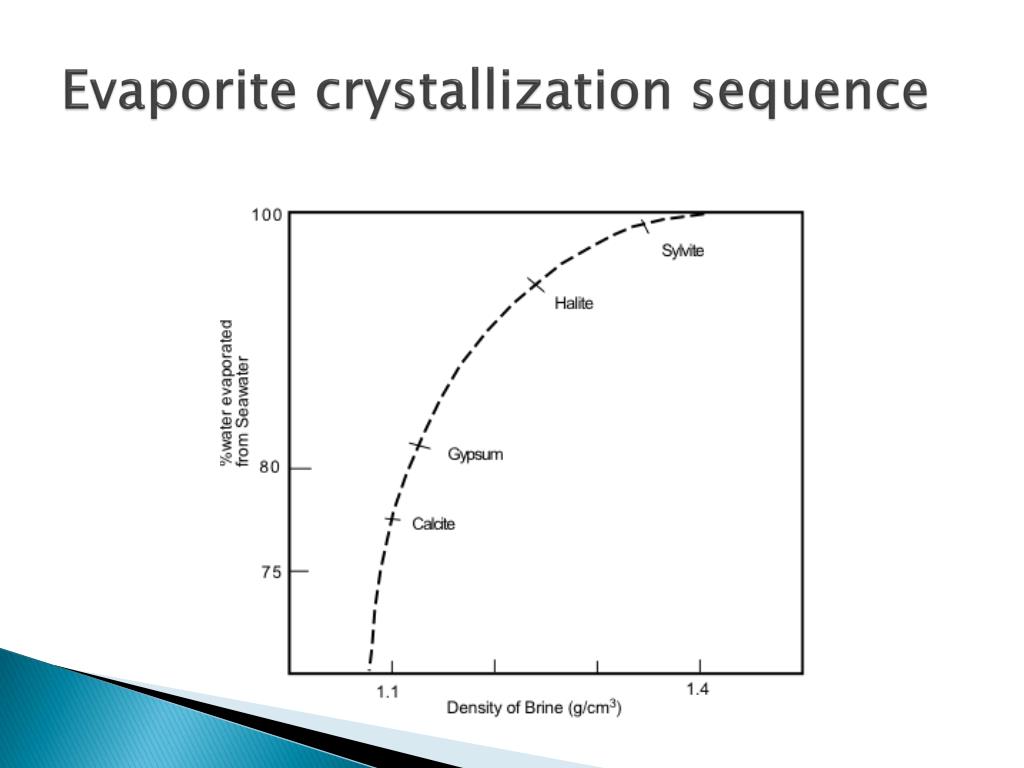 Evaporite crystallization sequence

100

80

75

%water evaporated from Seawater

Sylvite

Halite

Gypsum

Calcite

1.1

1.4

Density of Brine (g/cm$^3$)